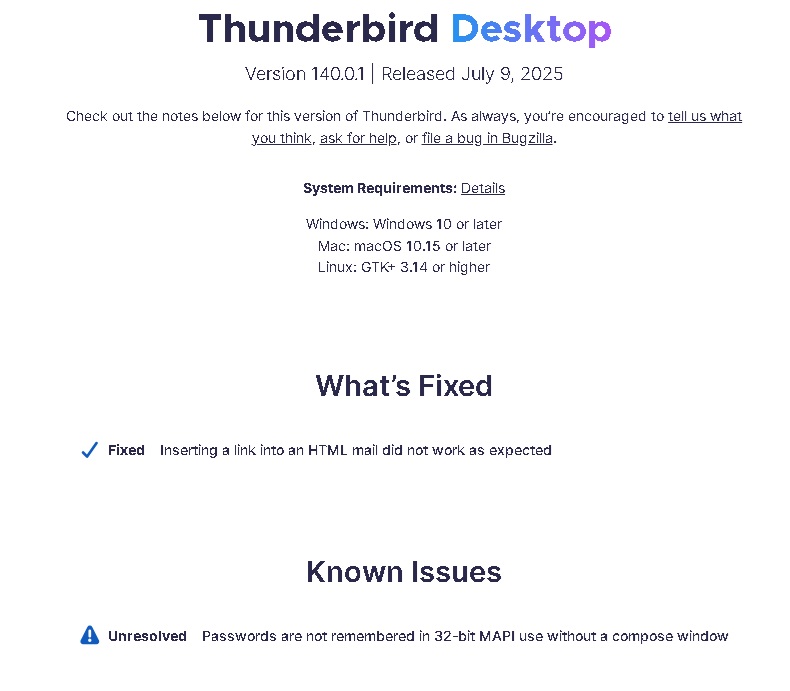 Thunderbird Desktop

Version 140.0.1 | Released July 9, 2025

Check out the notes below for this version of Thunderbird. As always, you're encouraged to tell us what you think, ask for help, or file a bug in Bugzilla.

System Requirements: Details

Windows: Windows 10 or later
Mac: macOS 10.15 or later
Linux: GTK+ 3.14 or higher

What's Fixed

Fixed Inserting a link into an HTML mail did not work as expected

Known Issues

Unresolved Passwords are not remembered in 32-bit MAPI use without a compose window